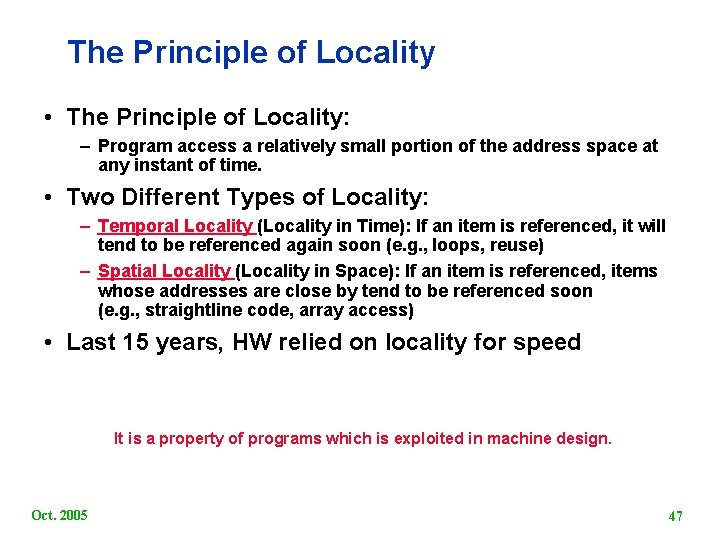 The Principle of Locality

• The Principle of Locality:
– Program access a relatively small portion of the address space at any instant of time.

• Two Different Types of Locality:
– Temporal Locality (Locality in Time): If an item is referenced, it will tend to be referenced again soon (e.g., loops, reuse)
– Spatial Locality (Locality in Space): If an item is referenced, items whose addresses are close by tend to be referenced soon (e.g., straightline code, array access)

• Last 15 years, HW relied on locality for speed

It is a property of programs which is exploited in machine design.

Oct. 2005

47